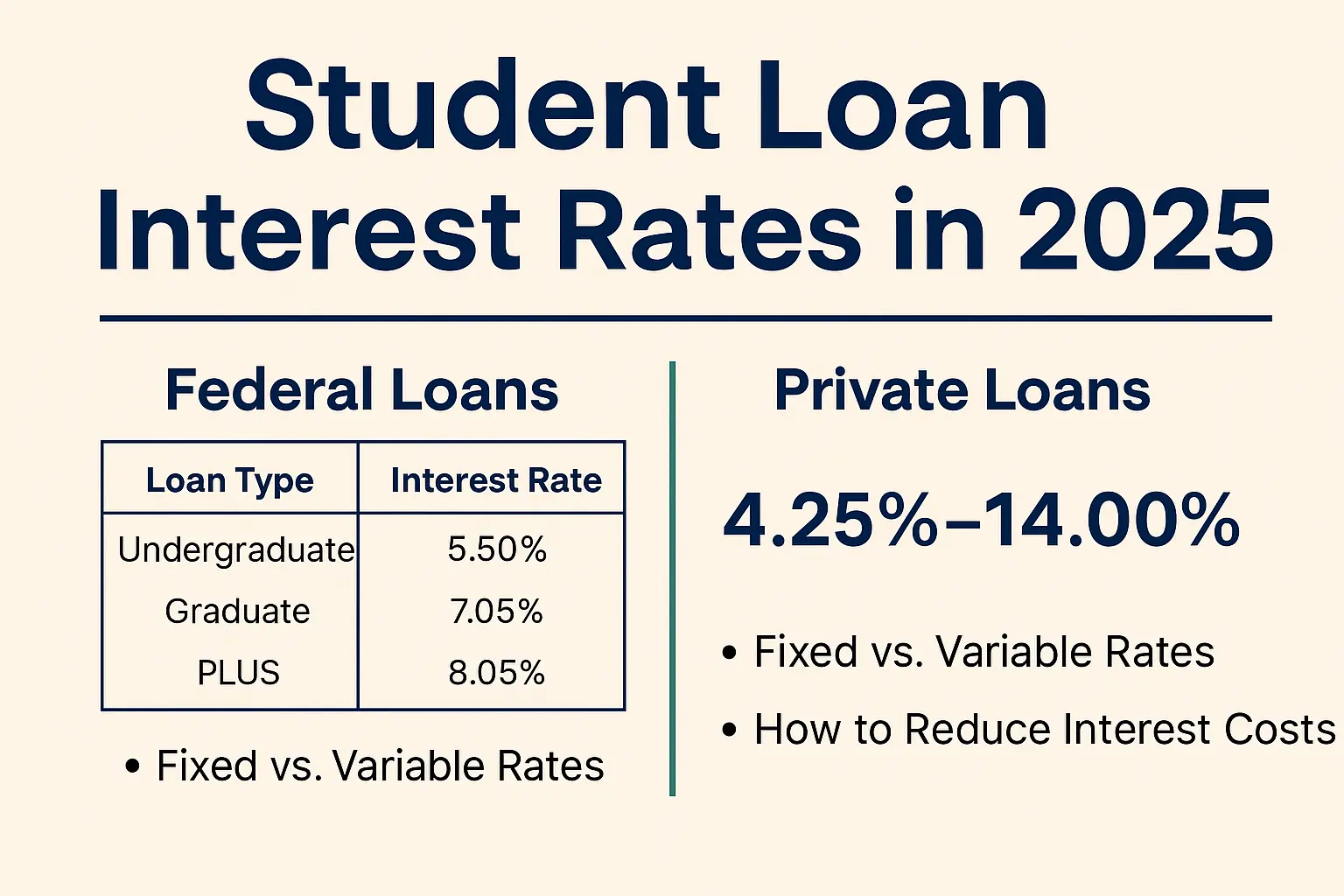 Student Loan Interest Rates in 2025

Federal Loans

| Loan Type | Interest Rate |
|---|---|
| Undergraduate | 5.50% |
| Graduate | 7.05% |
| PLUS | 8.05% |

• Fixed vs. Variable Rates

Private Loans

4.25%–14.00%

• Fixed vs. Variable Rates

• How to Reduce Interest Costs